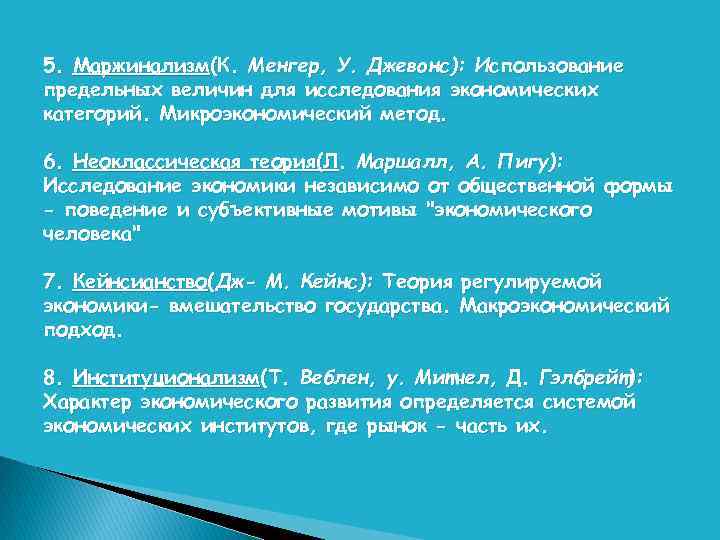 5. Маржинализм(К. Менгер, У. Джевонс): Использование предельных величин для исследования экономических категорий. Микроэкономический метод.

6. Неоклассическая теория(Л. Маршалл, А. Пигу): Исследование экономики независимо от общественной формы - поведение и субъективные мотивы "экономического человека"

7. Кейнсианство(Дж- М. Кейнс): Теория регулируемой экономики- вмешательство государства. Макроэкономический подход.

8. Институционализм(Т. Веблен, у. Митчел, Д. Гэлбрейт): Характер экономического развития определяется системой экономических институтов, где рынок - часть их.